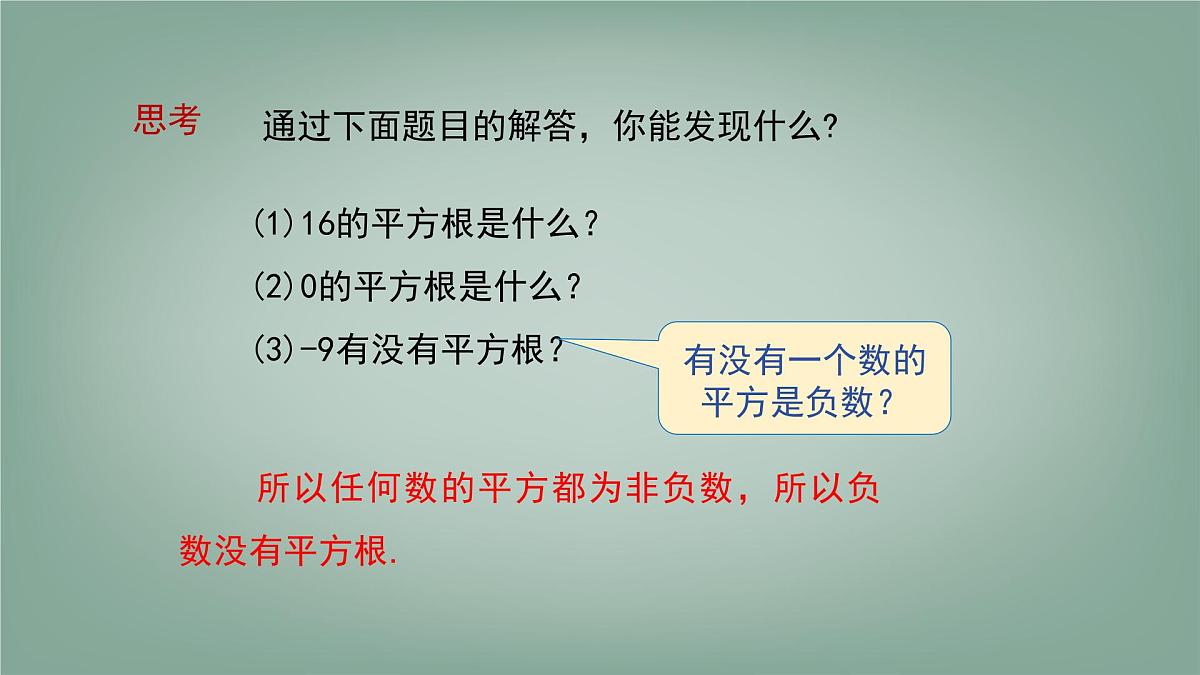 思考　通过下面题目的解答，你能发现什么?

(1)16的平方根是什么？

(2)0的平方根是什么？

(3)-9有没有平方根？

有没有一个数的平方是负数？

所以任何数的平方都为非负数，所以负数没有平方根.